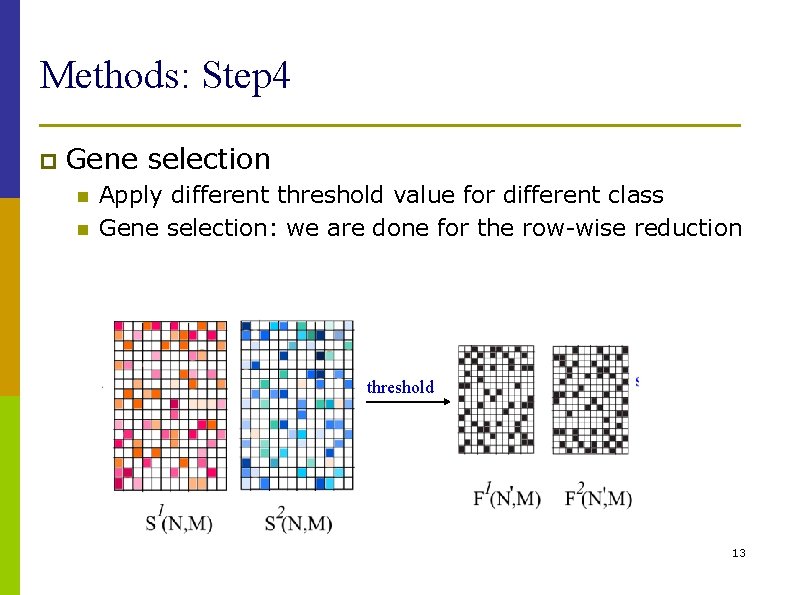 Methods: Step4

Gene selection

Apply different threshold value for different class

Gene selection: we are done for the row-wise reduction

threshold

$S^1(N,M)$ $S^2(N,M)$

$F^1(N',M)$ $F^2(N',M)$

13